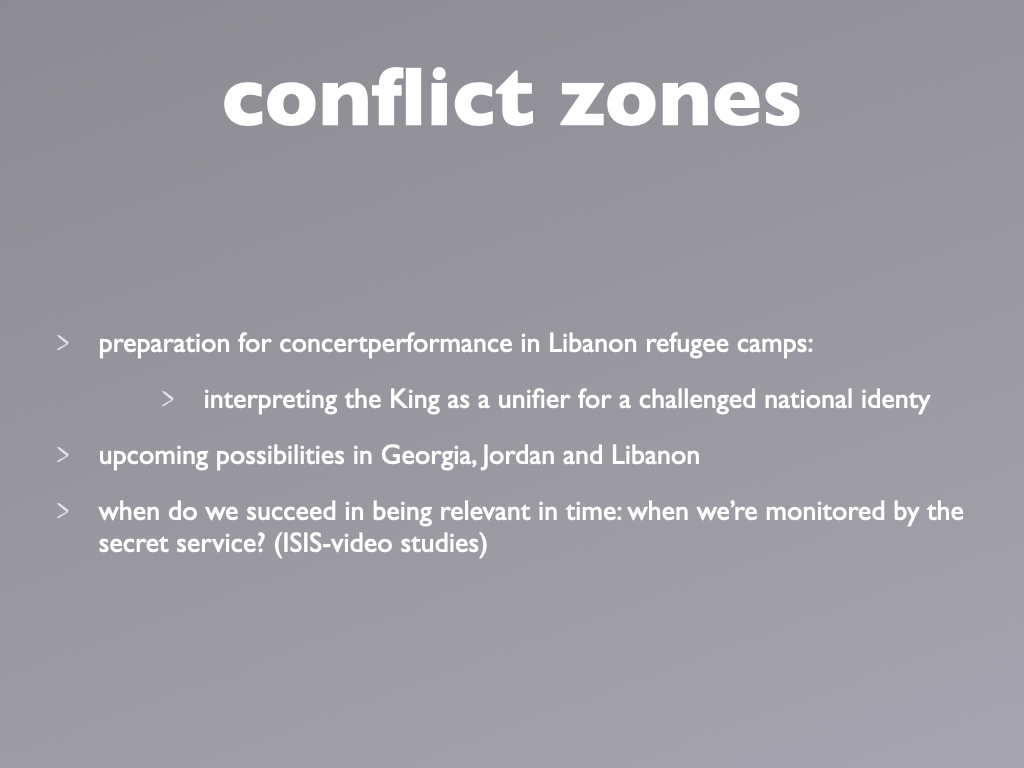 conflict zones

> preparation for concertperformance in Libanon refugee camps:

> interpreting the King as a unifier for a challenged national identy

> upcoming possibilities in Georgia, Jordan and Libanon

> when do we succeed in being relevant in time: when we're monitored by the secret service? (ISIS-video studies)